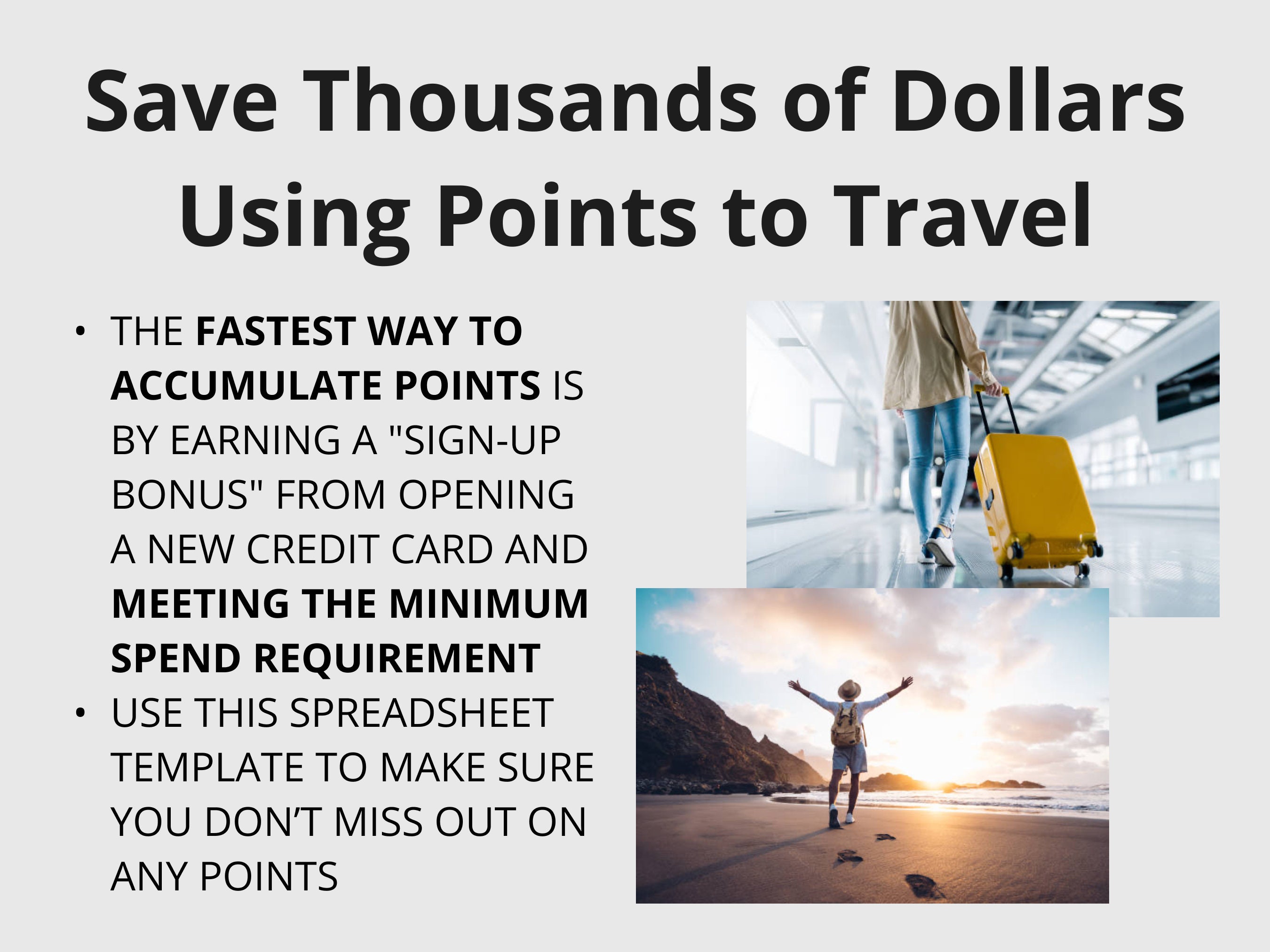 Save Thousands of Dollars Using Points to Travel

• THE FASTEST WAY TO ACCUMULATE POINTS IS BY EARNING A "SIGN-UP BONUS" FROM OPENING A NEW CREDIT CARD AND MEETING THE MINIMUM SPEND REQUIREMENT
• USE THIS SPREADSHEET TEMPLATE TO MAKE SURE YOU DON’T MISS OUT ON ANY POINTS